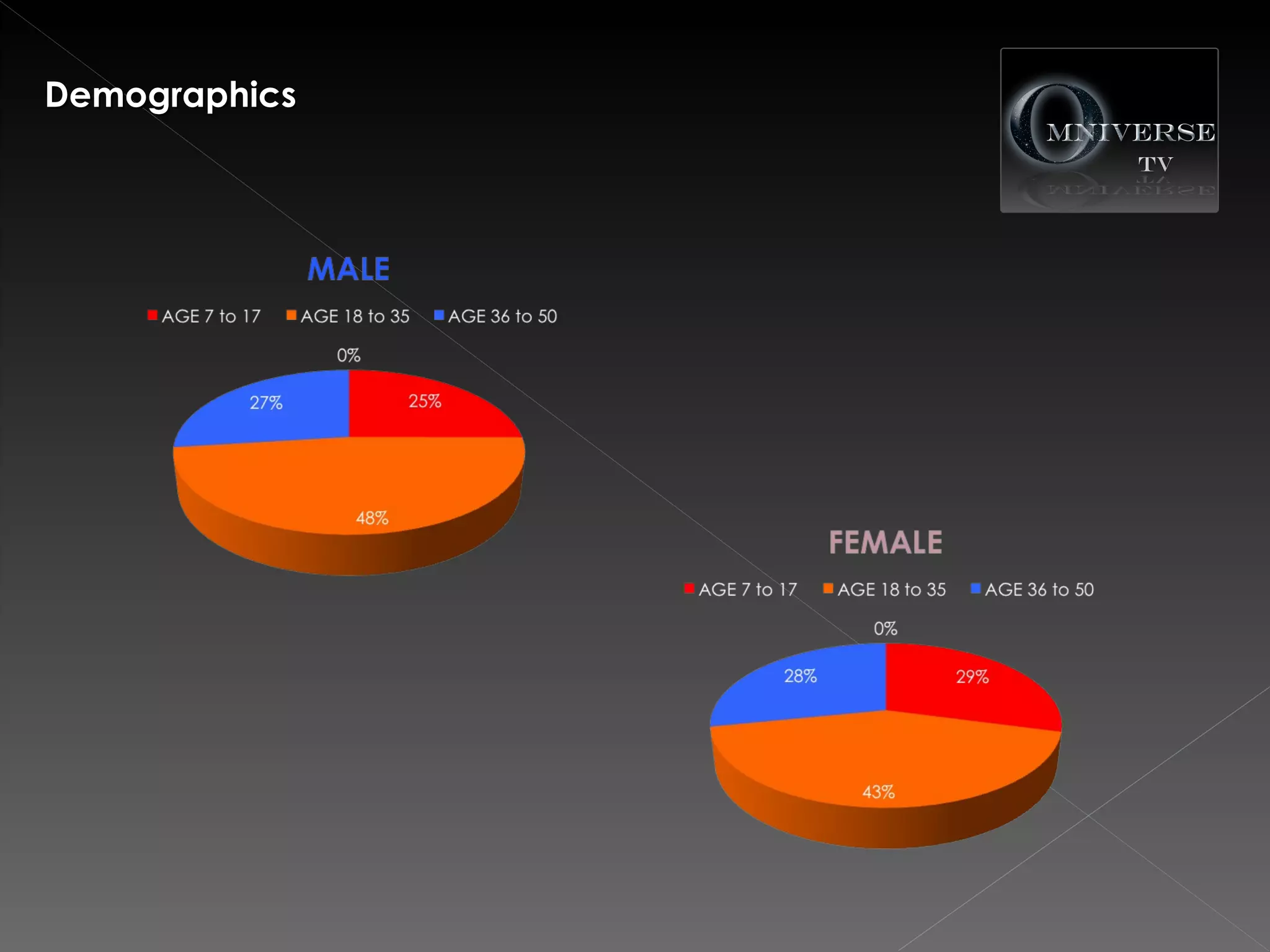 Demographics

OMNIVERSE TV

MALE

AGE 7 to 17 AGE 18 to 35 AGE 36 to 50

0%

27%

25%

48%

FEMALE

AGE 7 to 17 AGE 18 to 35 AGE 36 to 50

0%

28%

29%

43%